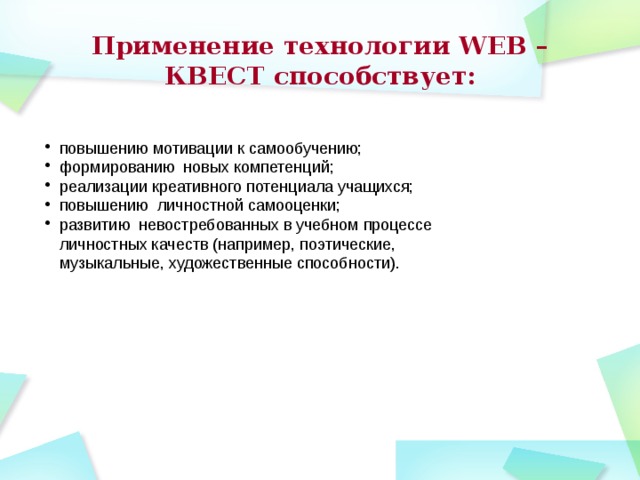 Применение технологии WEB – КВЕСТ способствует:

• повышению мотивации к самообучению;
• формированию новых компетенций;
• реализации креативного потенциала учащихся;
• повышению личностной самооценки;
• развитию невостребованных в учебном процессе личностных качеств (например, поэтические, музыкальные, художественные способности).